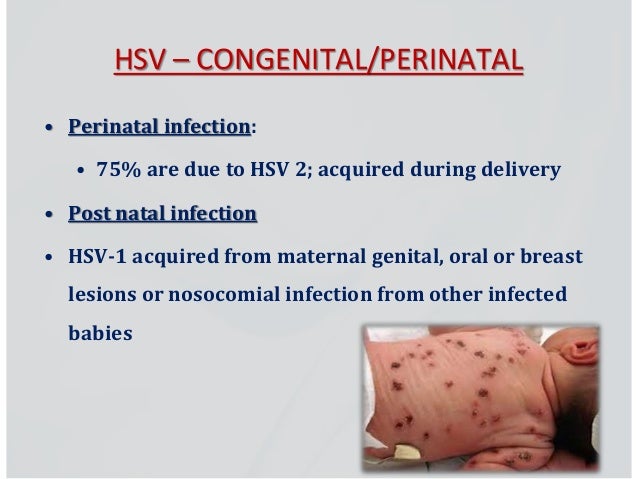 HSV – CONGENITAL/PERINATAL

• Perinatal infection:
  • 75% are due to HSV 2; acquired during delivery
• Post natal infection
• HSV-1 acquired from maternal genital, oral or breast lesions or nosocomial infection from other infected babies